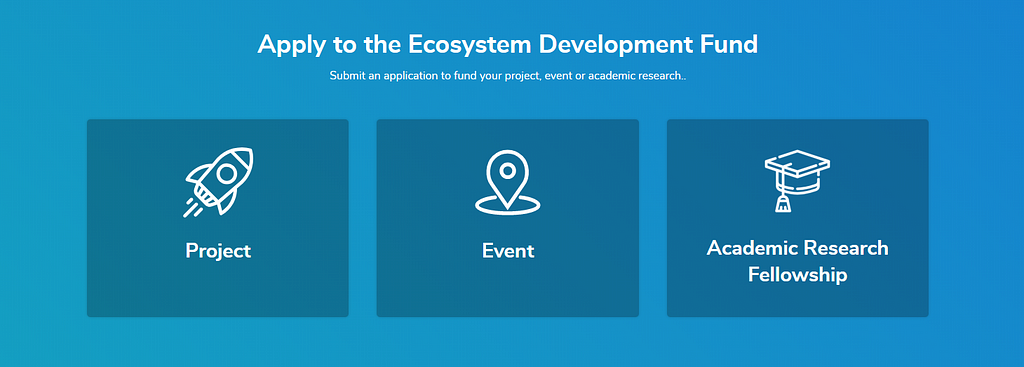 Apply to the Ecosystem Development Fund

Submit an application to fund your project, event or academic research..

Project

Event

Academic Research Fellowship